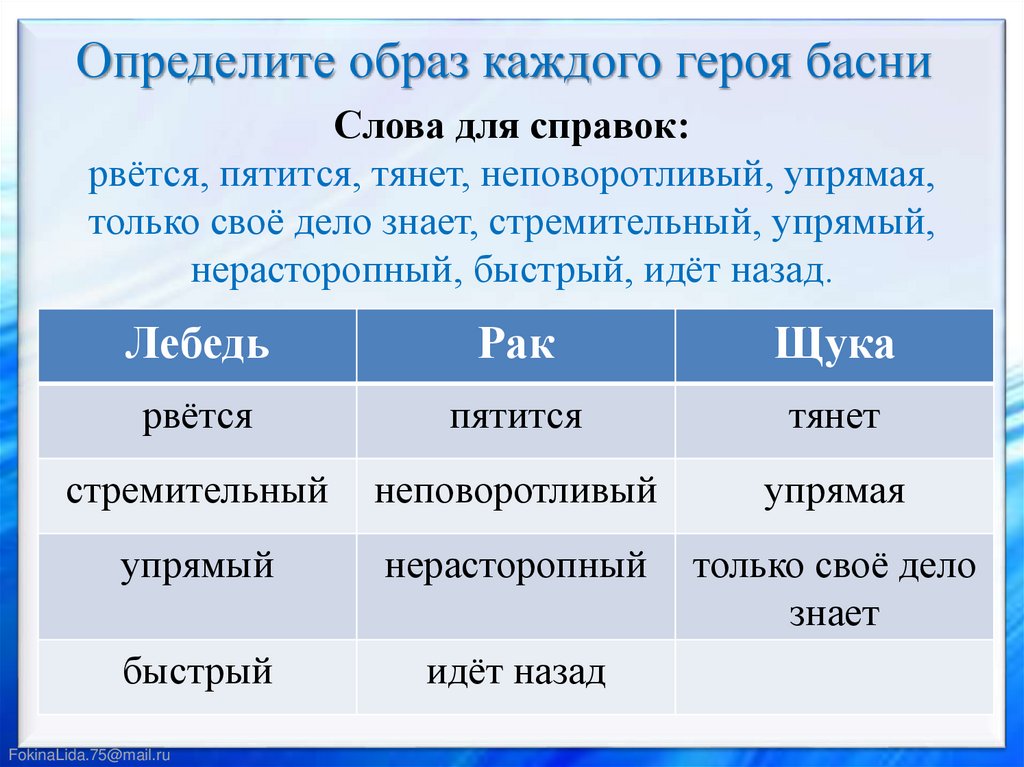 Определите образ каждого героя басни

Слова для справок:
рвётся, пятится, тянет, неповоротливый, упрямая, только своё дело знает, стремительный, упрямый, нерасторопный, быстрый, идёт назад.

| Лебедь | Рак | Щука |
|---|---|---|
| рвётся | пятится | тянет |
| стремительный | неповоротливый | упрямая |
| упрямый | нерасторопный | только своё дело знает |
| быстрый | идёт назад | |

FokinaLida.75@mail.ru